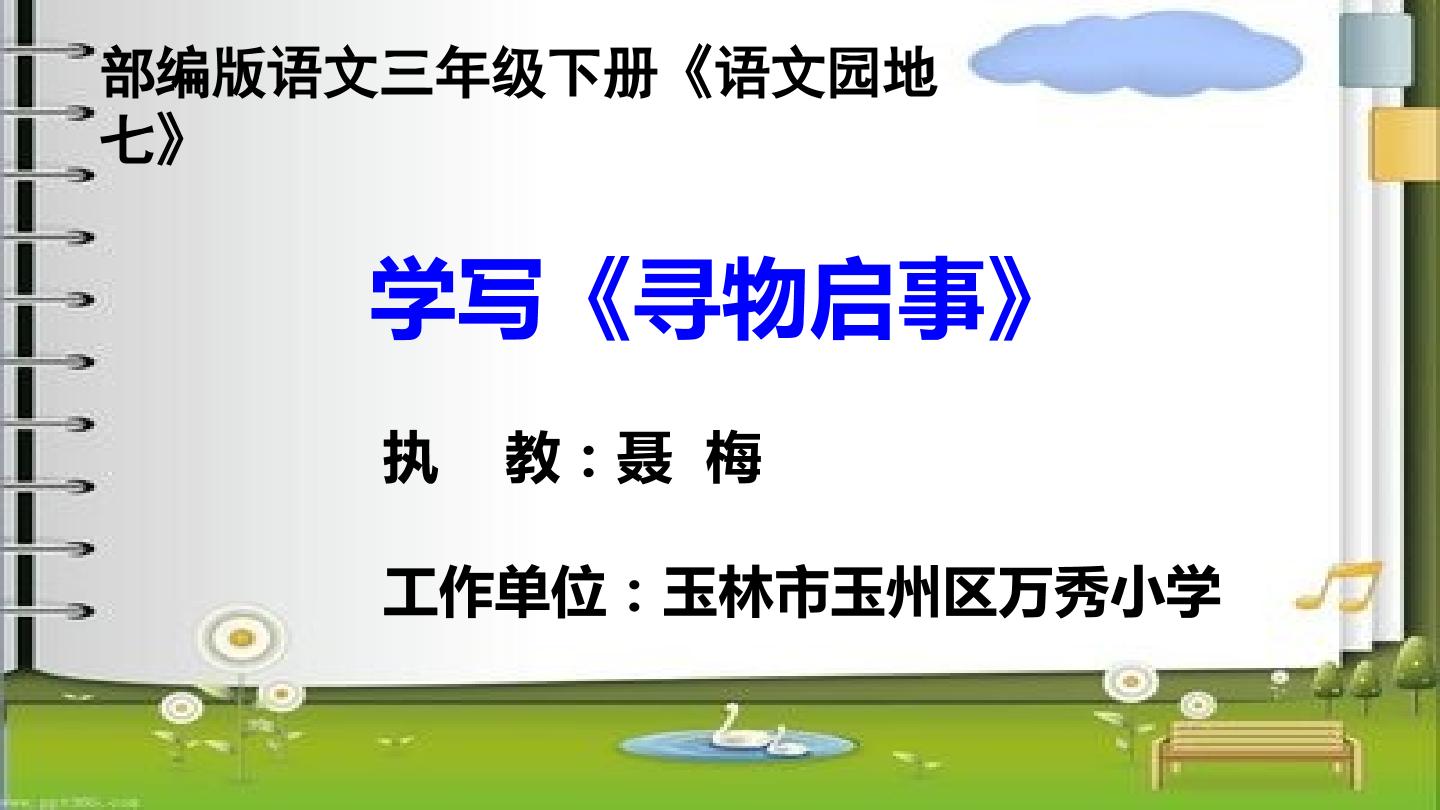 部编版语文三年级下册《语文园地七》

学写《寻物启事》

执　教：聂 梅

工作单位：玉林市玉州区万秀小学